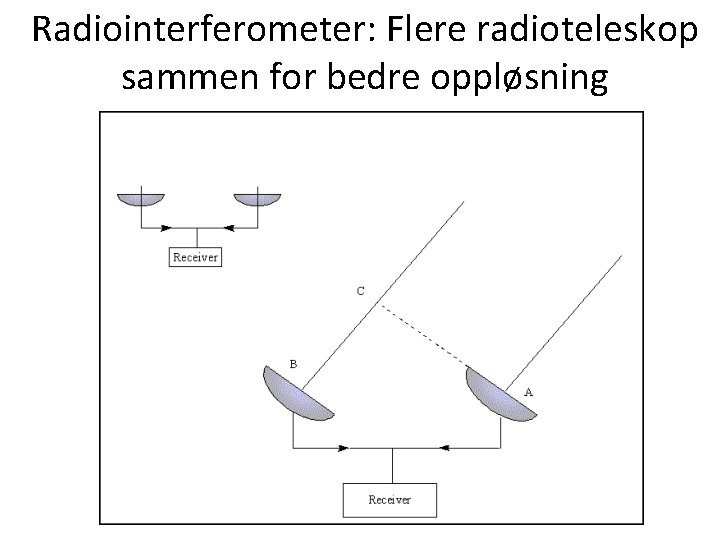 Radiointerferometer: Flere radioteleskop sammen for bedre oppløsning

Receiver

C

B

A

Receiver